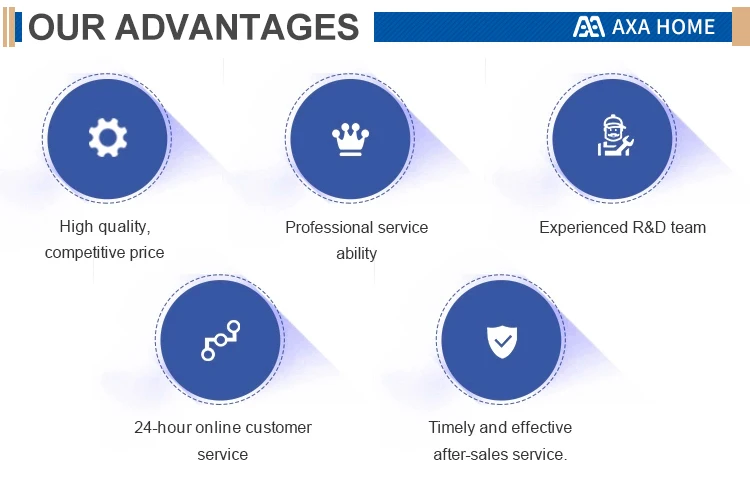 OUR ADVANTAGES

AXA HOME

High quality, competitive price

Professional service ability

Experienced R&D team

24-hour online customer service

Timely and effective after-sales service.